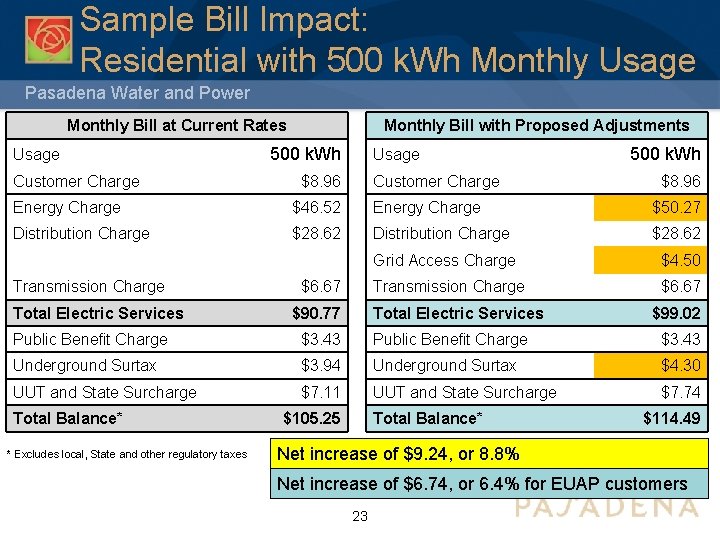 Sample Bill Impact:
Residential with 500 kWh Monthly Usage

Pasadena Water and Power

| Monthly Bill at Current Rates | |
|---|---|
| Usage | 500 kWh |
| Customer Charge | $8.96 |
| Energy Charge | $46.52 |
| Distribution Charge | $28.62 |
| | |
| Transmission Charge | $6.67 |
| Total Electric Services | $90.77 |
| Public Benefit Charge | $3.43 |
| Underground Surtax | $3.94 |
| UUT and State Surcharge | $7.11 |
| Total Balance* | $105.25 |

| Monthly Bill with Proposed Adjustments | |
|---|---|
| Usage | 500 kWh |
| Customer Charge | $8.96 |
| Energy Charge | $50.27 |
| Distribution Charge | $28.62 |
| Grid Access Charge | $4.50 |
| Transmission Charge | $6.67 |
| Total Electric Services | $99.02 |
| Public Benefit Charge | $3.43 |
| Underground Surtax | $4.30 |
| UUT and State Surcharge | $7.74 |
| Total Balance* | $114.49 |

* Excludes local, State and other regulatory taxes

Net increase of $9.24, or 8.8%

Net increase of $6.74, or 6.4% for EUAP customers

PASADENA

23